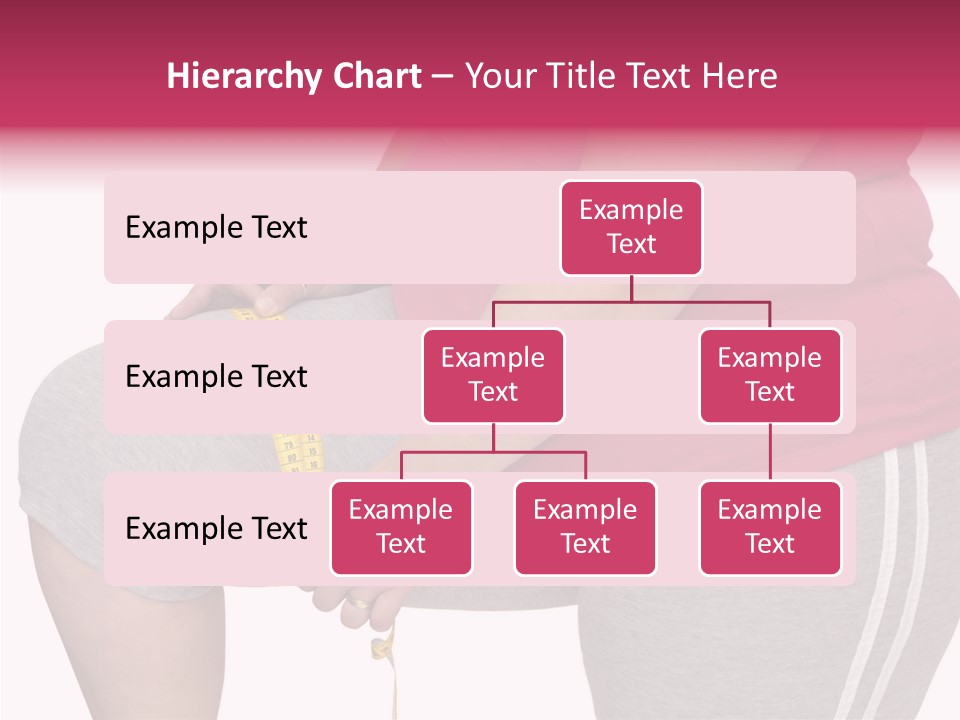 Hierarchy Chart – Your Title Text Here

Example Text

Example Text

Example Text

Example Text

Example Text

Example Text

Example Text

Example Text

Example Text